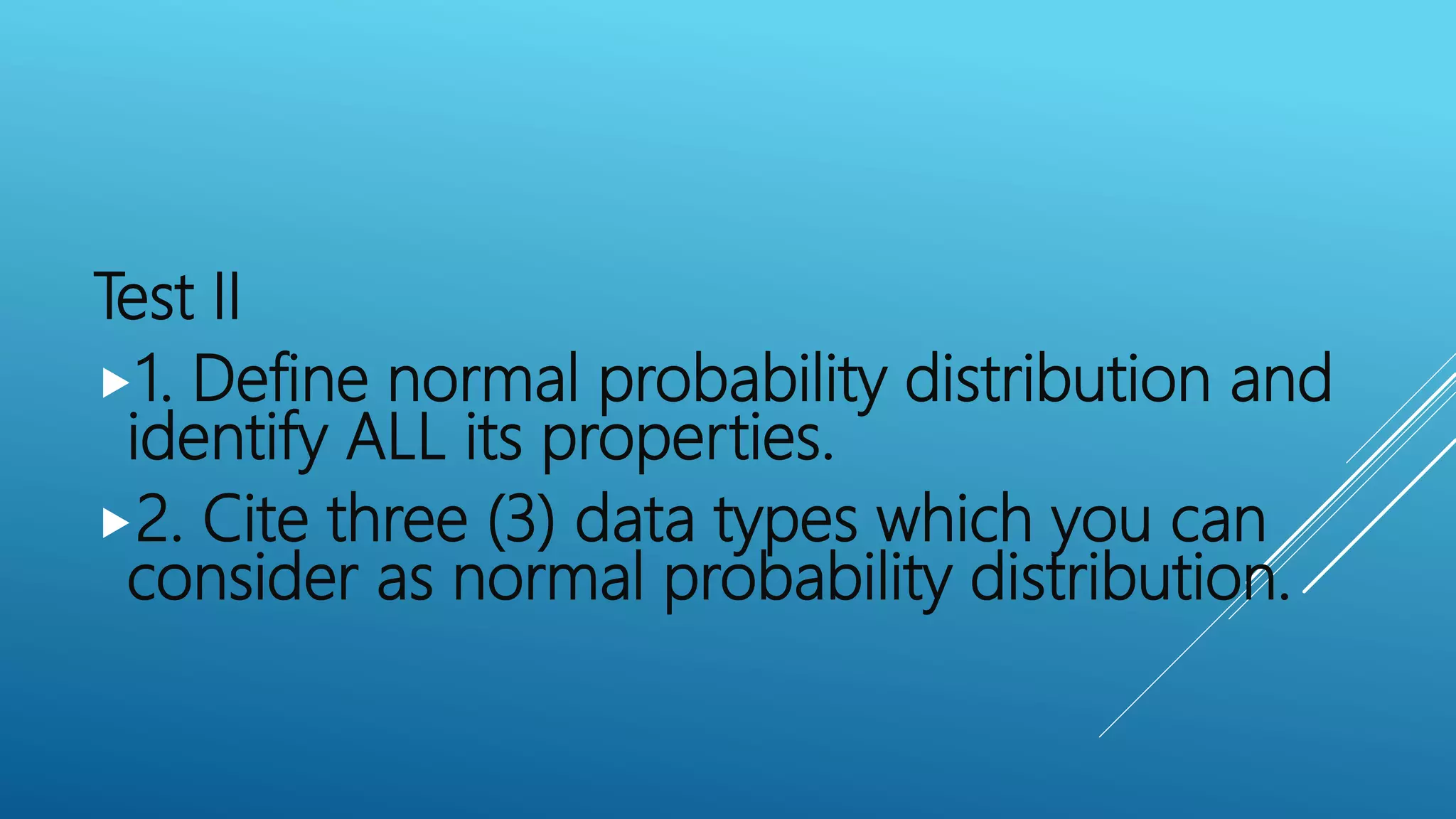 Test II

1. Define normal probability distribution and identify ALL its properties.

2. Cite three (3) data types which you can consider as normal probability distribution.